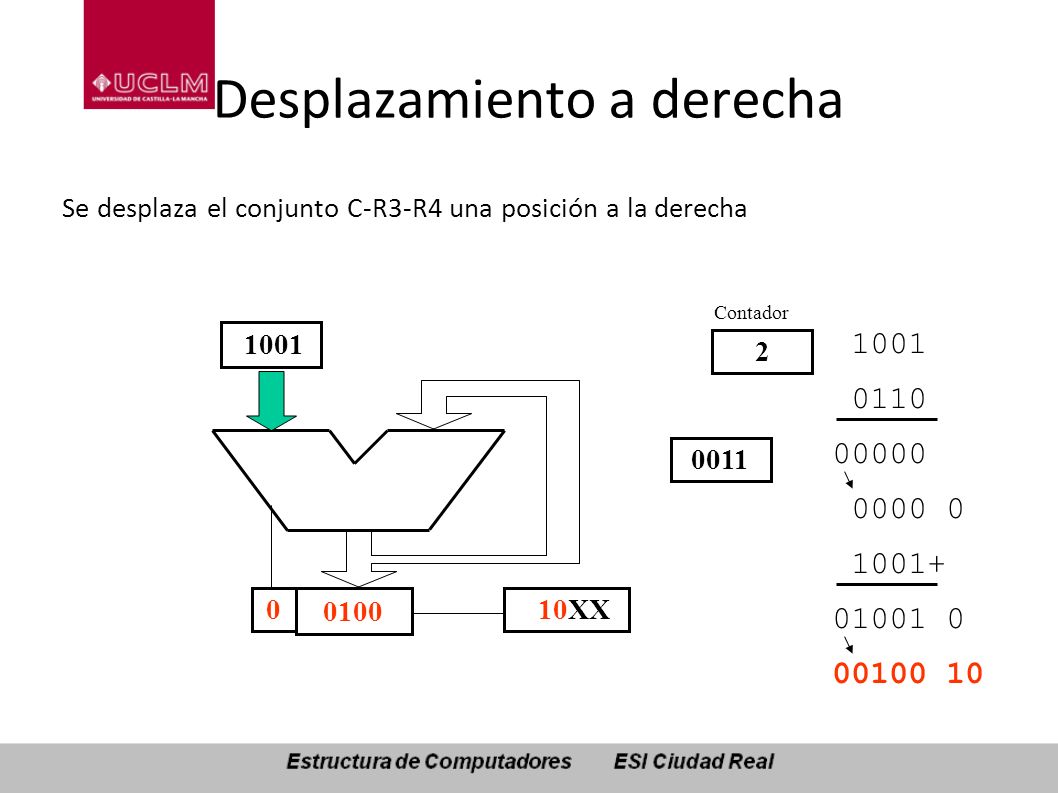 UCLM
UNIVERSIDAD DE CASTILLA-LA MANCHA

Desplazamiento a derecha

Se desplaza el conjunto C-R3-R4 una posición a la derecha

1001

0 0100 10XX

Contador
2

0011

1001
0110
00000
0000 0
1001+
01001 0
00100 10

Estructura de Computadores ESI Ciudad Real